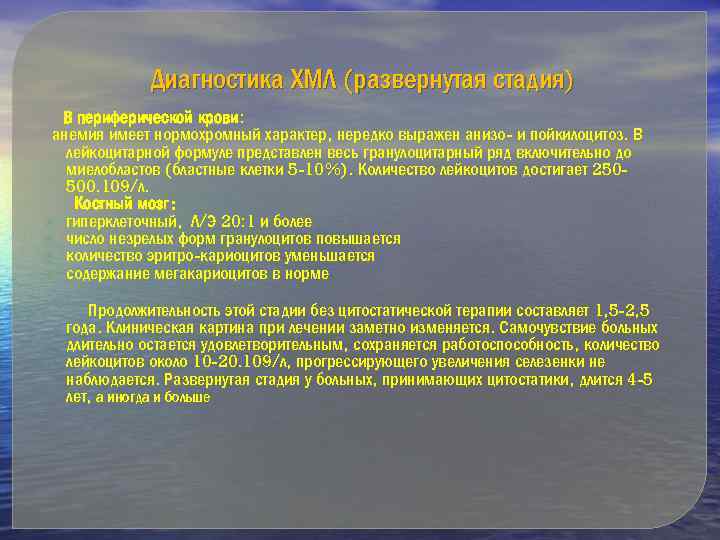 Диагностика ХМЛ (развернутая стадия)

В периферической крови:
анемия имеет нормохромный характер, нередко выражен анизо- и пойкилоцитоз. В лейкоцитарной формуле представлен весь гранулоцитарный ряд включительно до миелобластов (бластные клетки 5-10%). Количество лейкоцитов достигает 250-500.109/л.

Костный мозг:
гиперклеточный, Л/Э 20:1 и более
число незрелых форм гранулоцитов повышается
количество эритро-кариоцитов уменьшается
содержание мегакариоцитов в норме

Продолжительность этой стадии без цитостатической терапии составляет 1,5-2,5 года. Клиническая картина при лечении заметно изменяется. Самочувствие больных длительно остается удовлетворительным, сохраняется работоспособность, количество лейкоцитов около 10-20.109/л, прогрессирующего увеличения селезенки не наблюдается. Развернутая стадия у больных, принимающих цитостатики, длится 4-5 лет, а иногда и больше